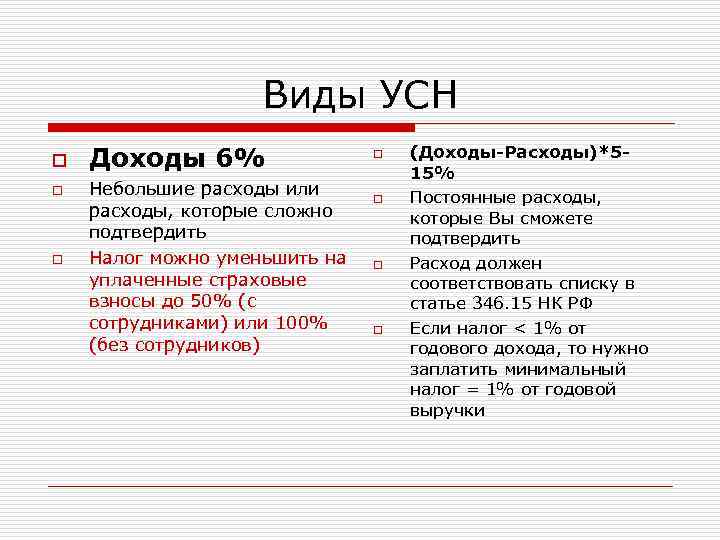 Виды УСН

Доходы 6%

Небольшие расходы или расходы, которые сложно подтвердить

Налог можно уменьшить на уплаченные страховые взносы до 50% (с сотрудниками) или 100% (без сотрудников)

(Доходы-Расходы)*5-15%

Постоянные расходы, которые Вы сможете подтвердить

Расход должен соответствовать списку в статье 346.15 НК РФ

Если налог < 1% от годового дохода, то нужно заплатить минимальный налог = 1% от годовой выручки